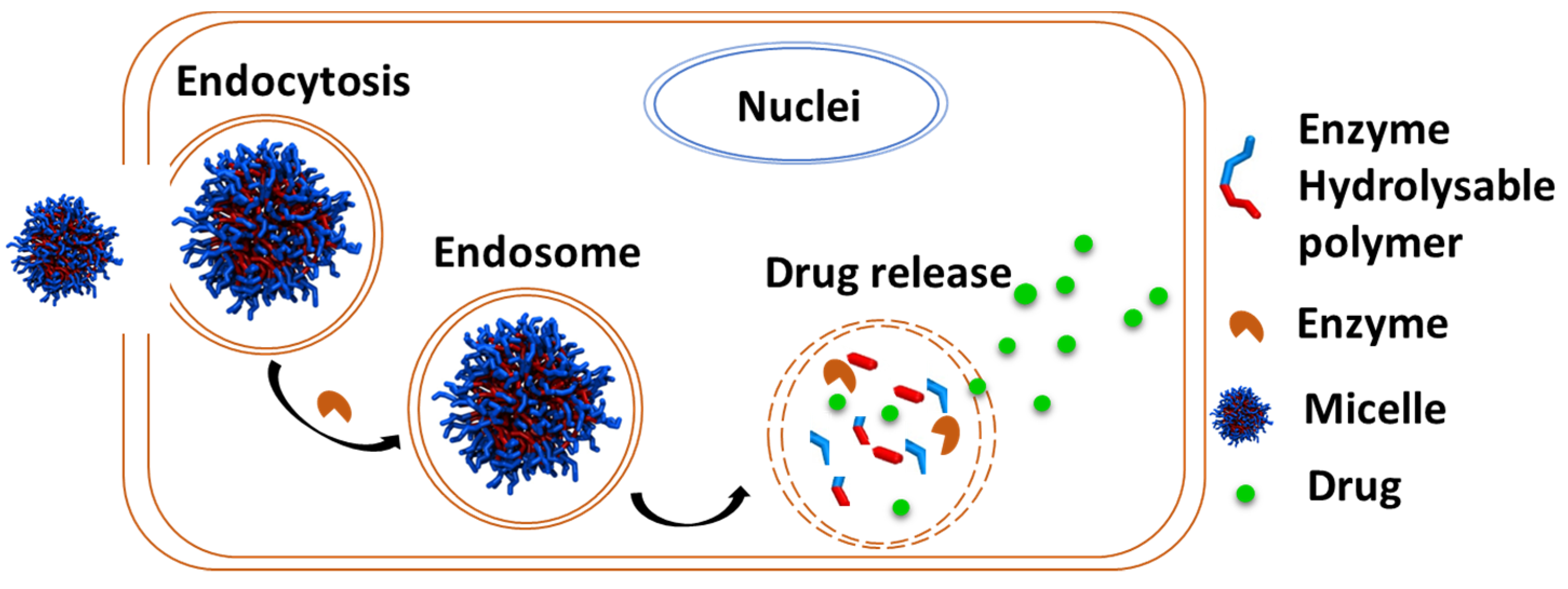 Endocytosis

Nuclei

Endosome

Drug release

Enzyme Hydrolysable polymer

Enzyme

Micelle

Drug